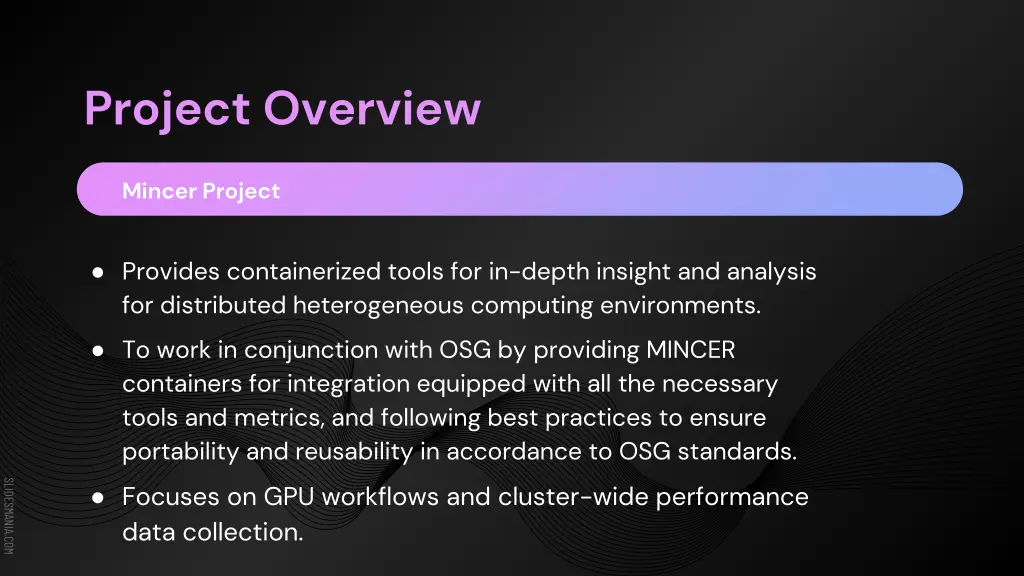 Project Overview

Mincer Project

● Provides containerized tools for in-depth insight and analysis for distributed heterogeneous computing environments.

● To work in conjunction with OSG by providing MINCER containers for integration equipped with all the necessary tools and metrics, and following best practices to ensure portability and reusability in accordance to OSG standards.

● Focuses on GPU workflows and cluster-wide performance data collection.

SLIDESMANIA.COM